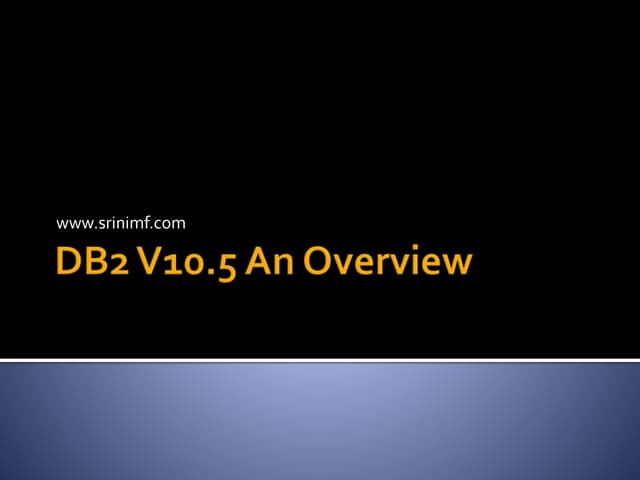 www.srinimf.com

DB2 V10.5 An Overview